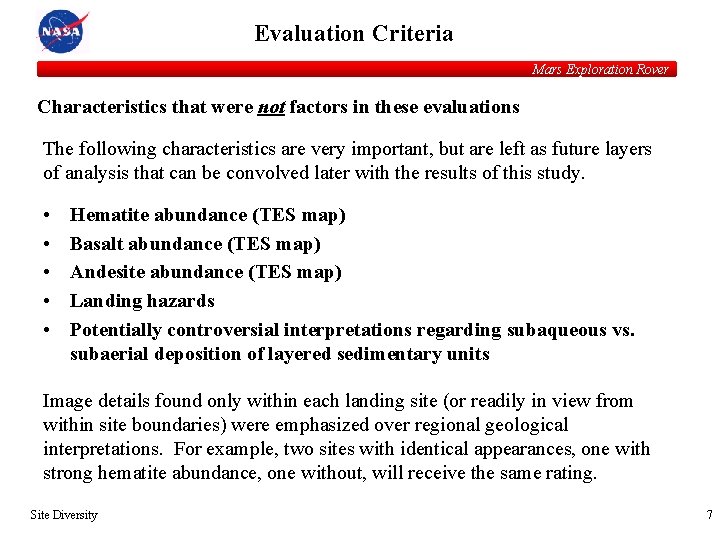 NASA

Evaluation Criteria

Mars Exploration Rover

Characteristics that were not factors in these evaluations

The following characteristics are very important, but are left as future layers of analysis that can be convolved later with the results of this study.

• Hematite abundance (TES map)
• Basalt abundance (TES map)
• Andesite abundance (TES map)
• Landing hazards
• Potentially controversial interpretations regarding subaqueous vs. subaerial deposition of layered sedimentary units

Image details found only within each landing site (or readily in view from within site boundaries) were emphasized over regional geological interpretations. For example, two sites with identical appearances, one with strong hematite abundance, one without, will receive the same rating.

Site Diversity

7